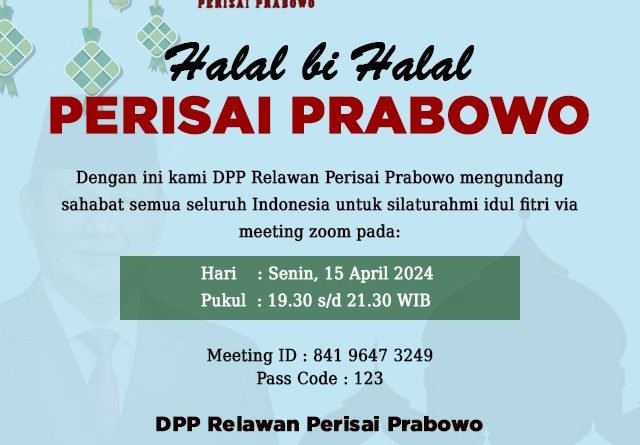 PERISAI PRABOWO

Halal bi Halal
PERISAI PRABOWO

Dengan ini kami DPP Relawan Perisai Prabowo mengundang sahabat semua seluruh Indonesia untuk silaturahmi idul fitri via meeting zoom pada:

Hari : Senin, 15 April 2024
Pukul : 19.30 s/d 21.30 WIB

Meeting ID : 841 9647 3249
Pass Code : 123

DPP Relawan Perisai Prabowo